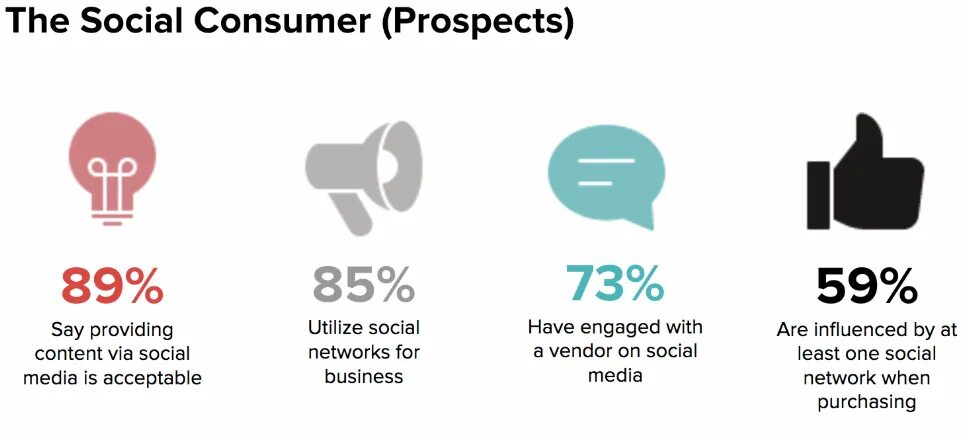 The Social Consumer (Prospects)

89%
Say providing content via social media is acceptable

85%
Utilize social networks for business

73%
Have engaged with a vendor on social media

59%
Are influenced by at least one social network when purchasing